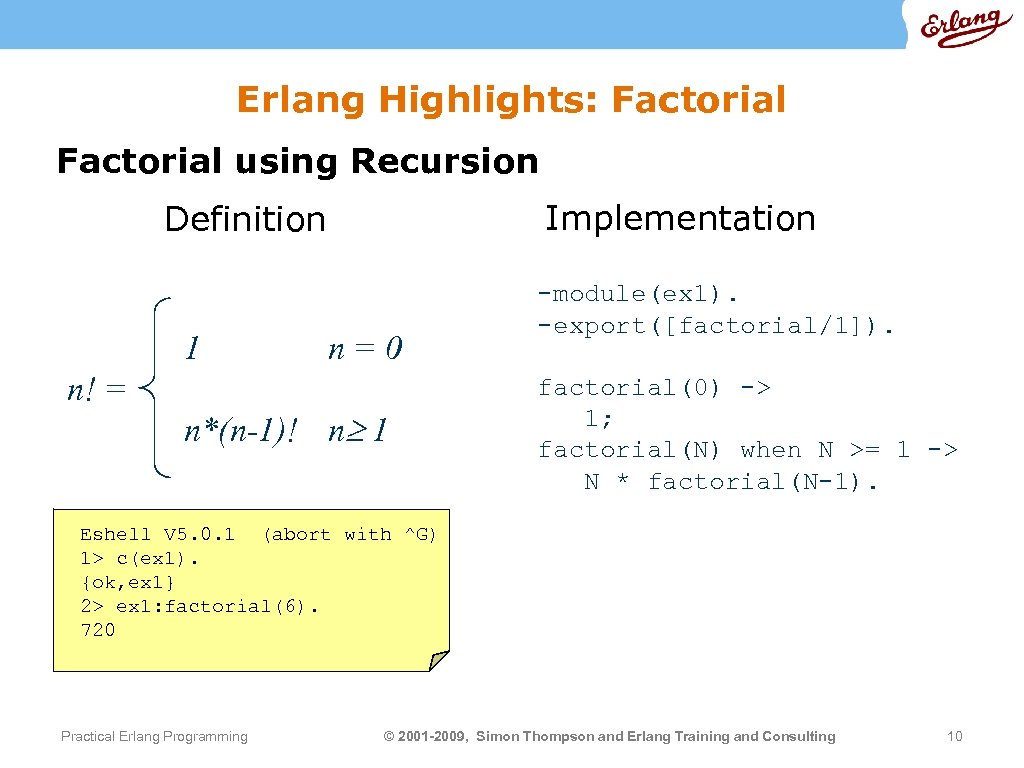 Erlang

Erlang Highlights: Factorial

Factorial using Recursion

Definition

$n! = \begin{cases} 1 & n = 0 \\ n*(n-1)! & n \geq 1 \end{cases}$

Implementation

-module(ex1).
-export([factorial/1]).

factorial(0) ->
 1;
factorial(N) when N >= 1 ->
 N * factorial(N-1).

Eshell V5.0.1 (abort with ^G)
1> c(ex1).
{ok,ex1}
2> ex1:factorial(6).
720

Practical Erlang Programming

© 2001-2009, Simon Thompson and Erlang Training and Consulting

10